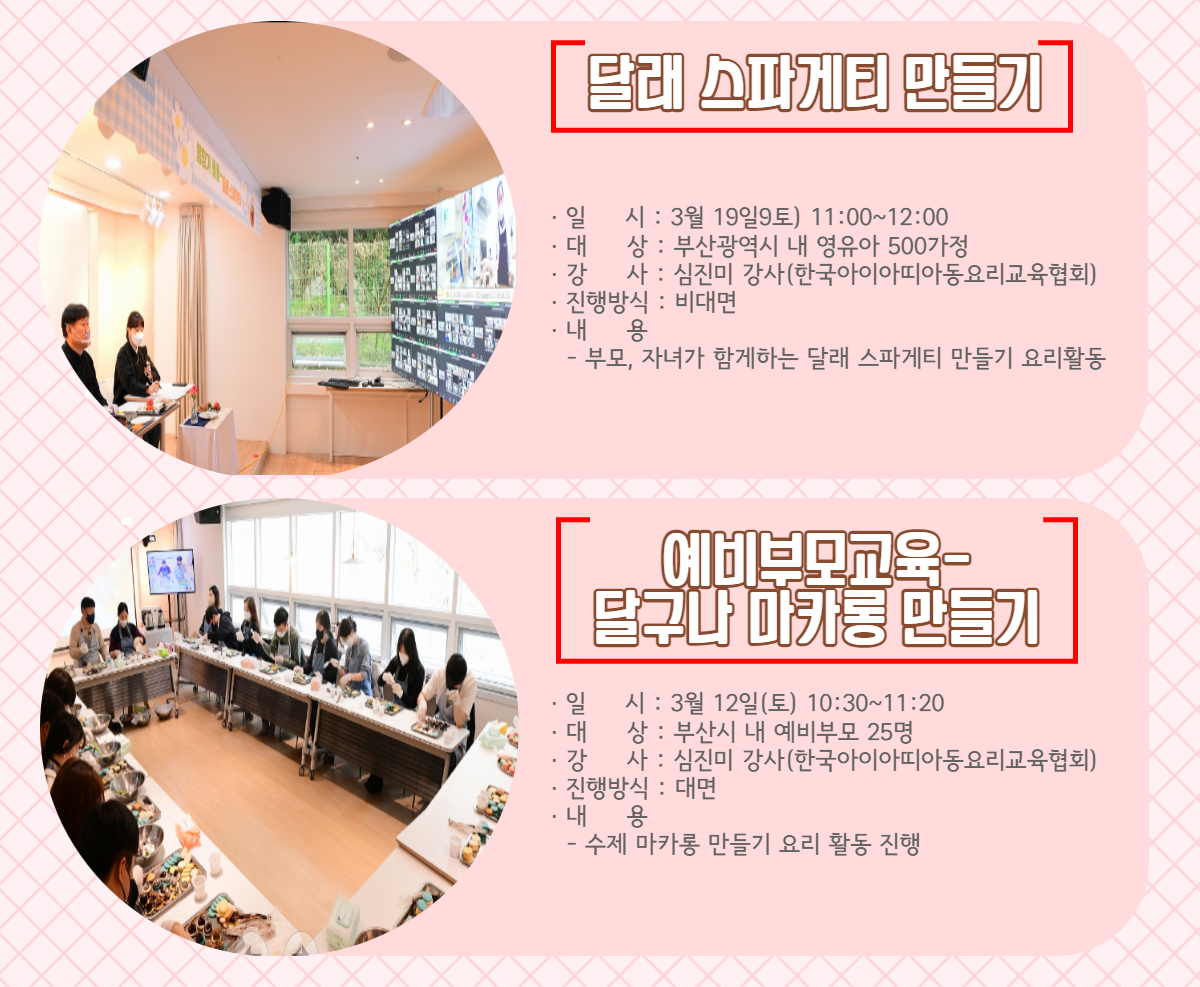 달래 스파게티 만들기

· 일　　시 : 3월 19일9토) 11:00~12:00
· 대　　상 : 부산광역시 내 영유아 500가정
· 강　　사 : 심진미 강사(한국아이아띠아동요리교육협회)
· 진행방식 : 비대면
· 내　　용
　- 부모, 자녀가 함게하는 달래 스파게티 만들기 요리활동

예비부모교육-
달구나 마카롱 만들기

· 일　　시 : 3월 12일(토) 10:30~11:20
· 대　　상 : 부산시 내 예비부모 25명
· 강　　사 : 심진미 강사(한국아이아띠아동요리교육협회)
· 진행방식 : 대면
· 내　　용
　- 수제 마카롱 만들기 요리 활동 진행